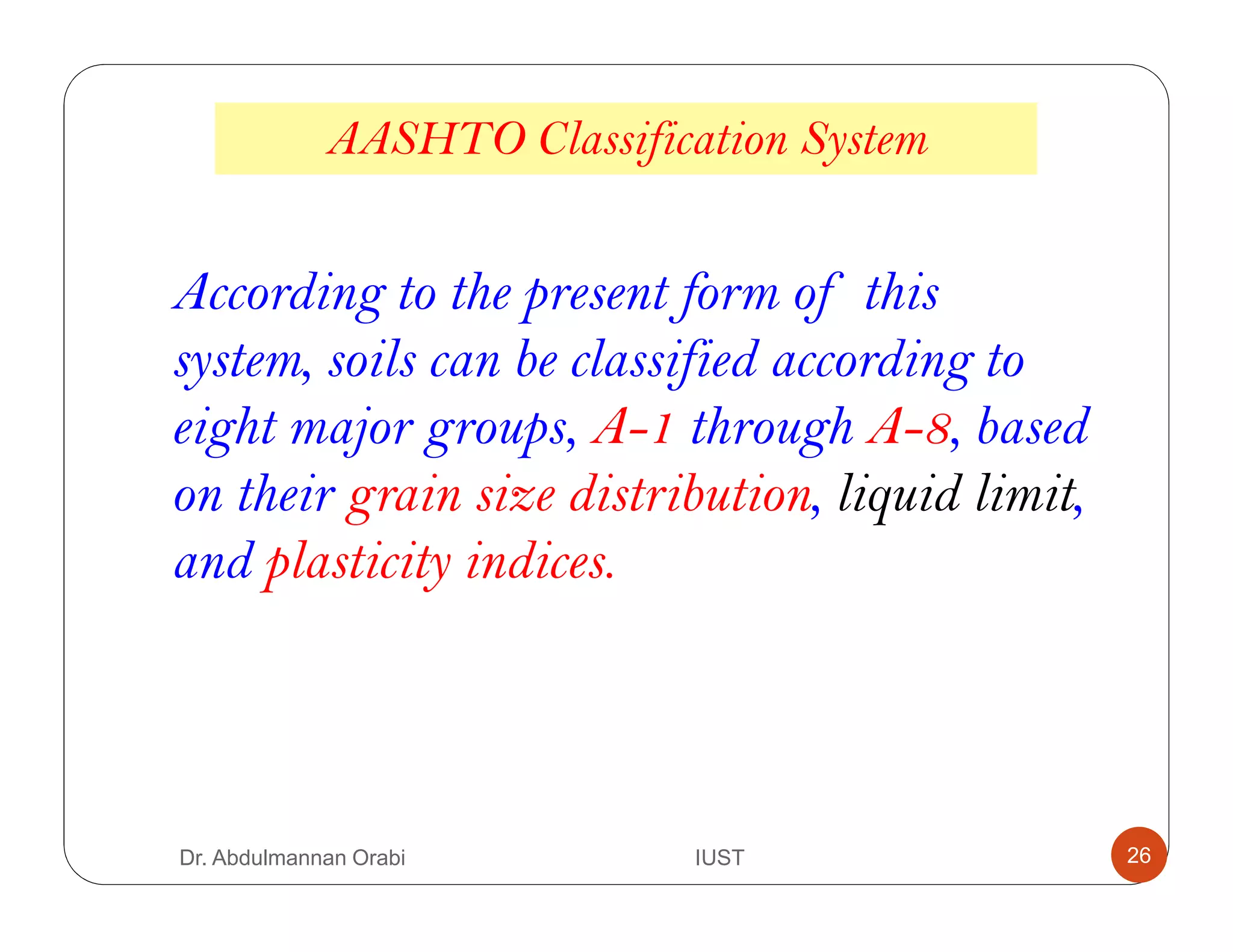 AASHTO Classification System

According to the present form of this system, soils can be classified according to eight major groups, A-1 through A-8, based on their grain size distribution, liquid limit, and plasticity indices.

Dr. Abdulmannan Orabi

IUST

26